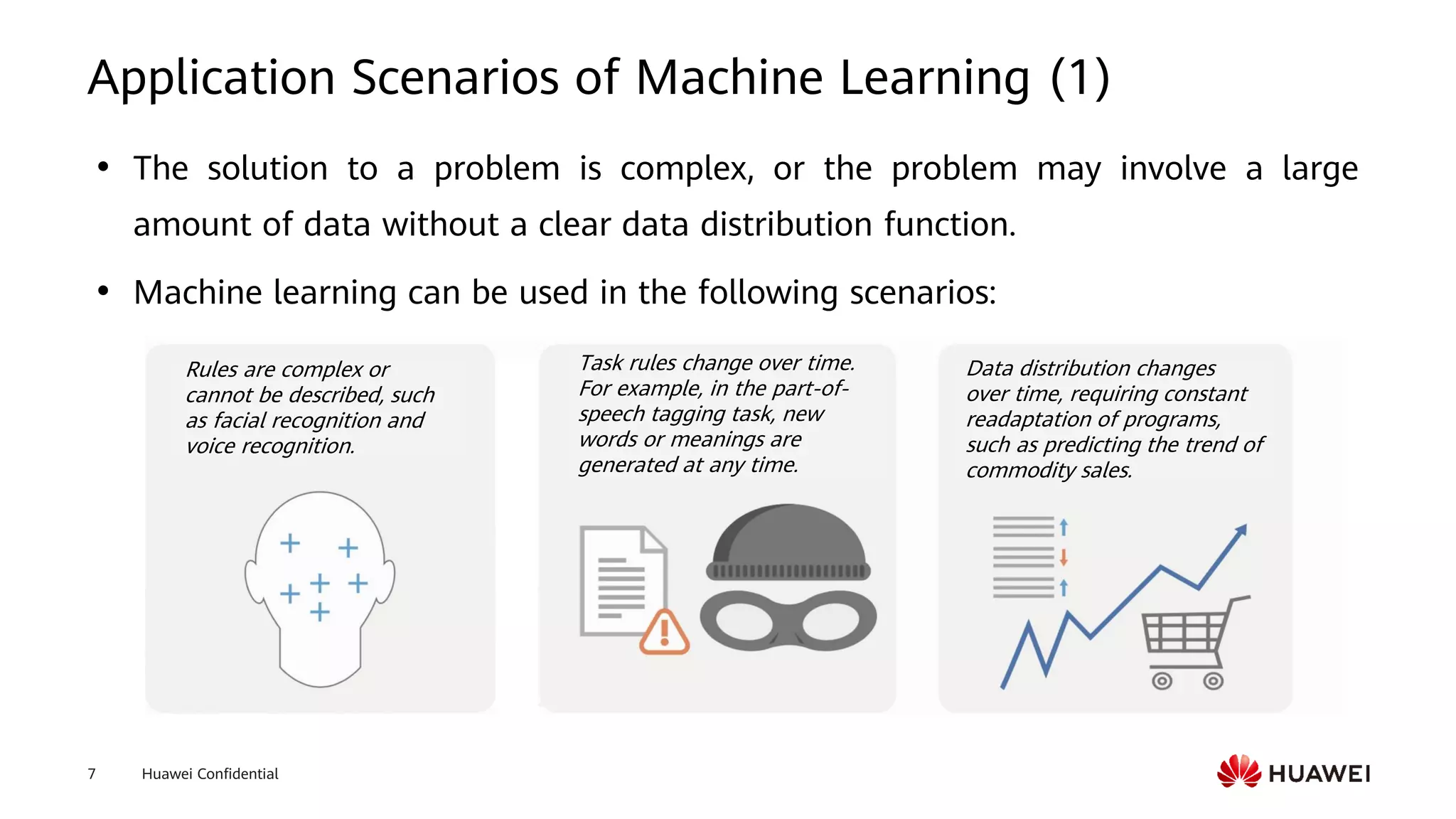 Application Scenarios of Machine Learning (1)

• The solution to a problem is complex, or the problem may involve a large amount of data without a clear data distribution function.

• Machine learning can be used in the following scenarios:

Rules are complex or cannot be described, such as facial recognition and voice recognition.

Task rules change over time. For example, in the part-of-speech tagging task, new words or meanings are generated at any time.

Data distribution changes over time, requiring constant readaptation of programs, such as predicting the trend of commodity sales.

7 Huawei Confidential

HUAWEI